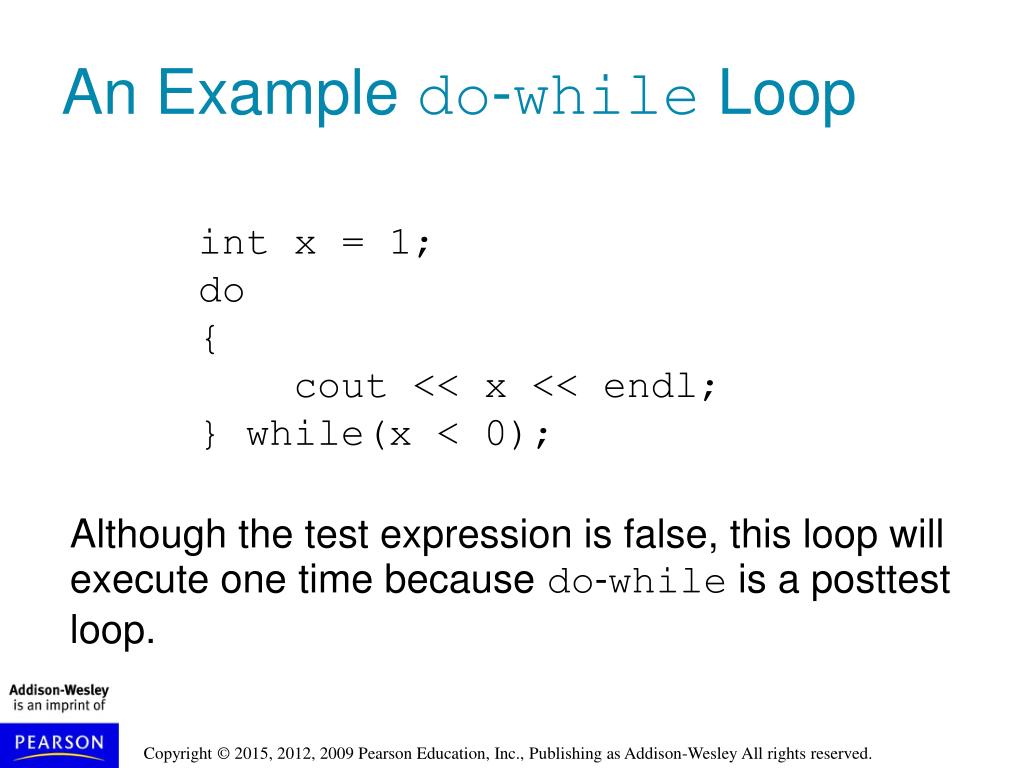 An Example do-while Loop

int x = 1;
do
{
    cout << x << endl;
} while(x < 0);

Although the test expression is false, this loop will execute one time because do-while is a posttest loop.

Addison-Wesley
is an imprint of

PEARSON

Copyright © 2015, 2012, 2009 Pearson Education, Inc., Publishing as Addison-Wesley All rights reserved.